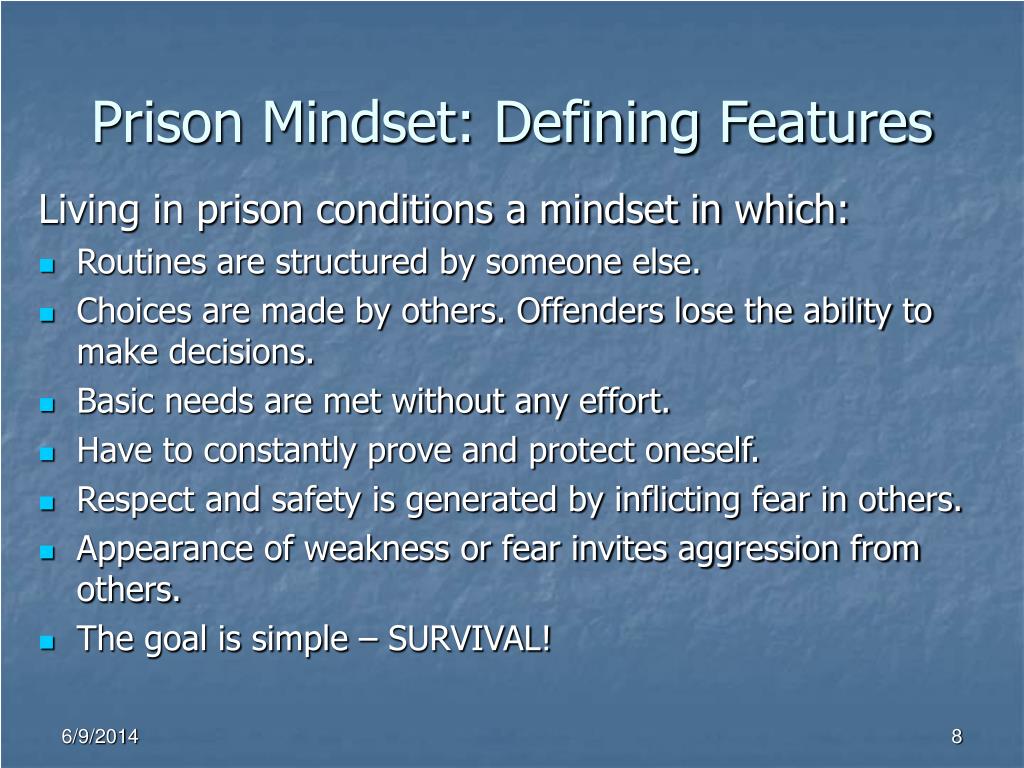 Prison Mindset: Defining Features

Living in prison conditions a mindset in which:

- Routines are structured by someone else.
- Choices are made by others. Offenders lose the ability to make decisions.
- Basic needs are met without any effort.
- Have to constantly prove and protect oneself.
- Respect and safety is generated by inflicting fear in others.
- Appearance of weakness or fear invites aggression from others.
- The goal is simple – SURVIVAL!

6/9/2014

8